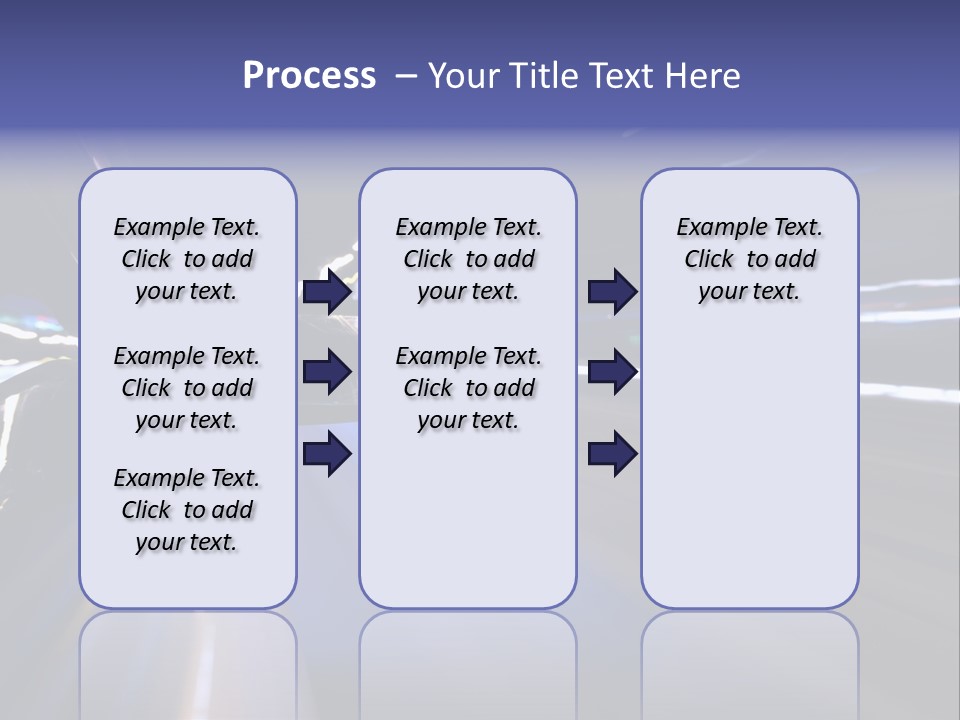 Process – Your Title Text Here

Example Text. Click to add your text.

Example Text. Click to add your text.

Example Text. Click to add your text.

Example Text. Click to add your text.

Example Text. Click to add your text.

Example Text. Click to add your text.